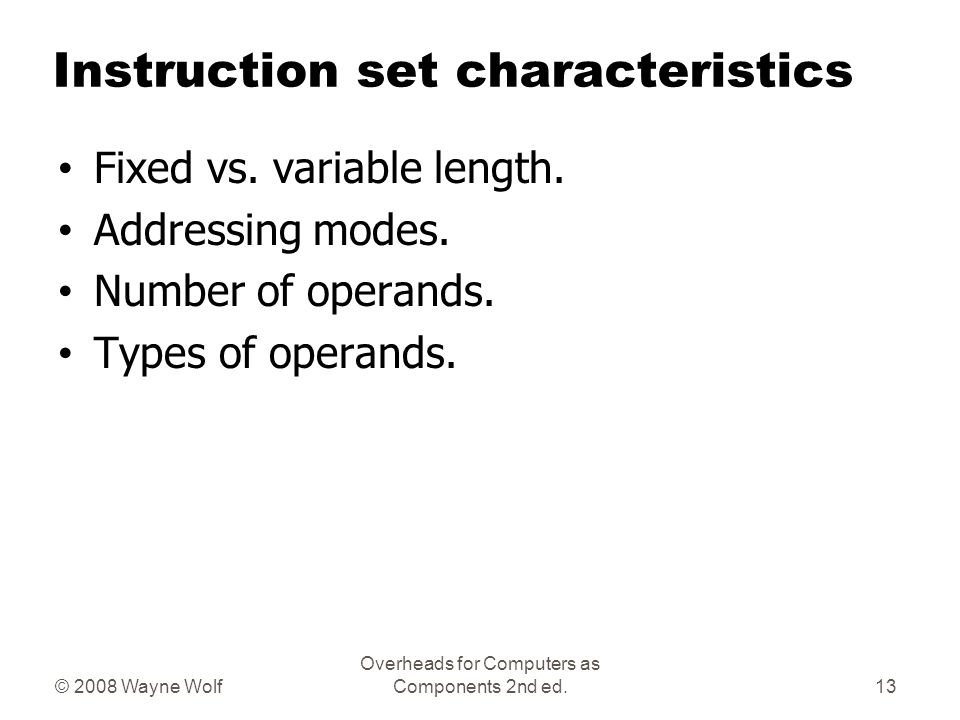 Instruction set characteristics

• Fixed vs. variable length.
• Addressing modes.
• Number of operands.
• Types of operands.

© 2008 Wayne Wolf

Overheads for Computers as Components 2nd ed.

13